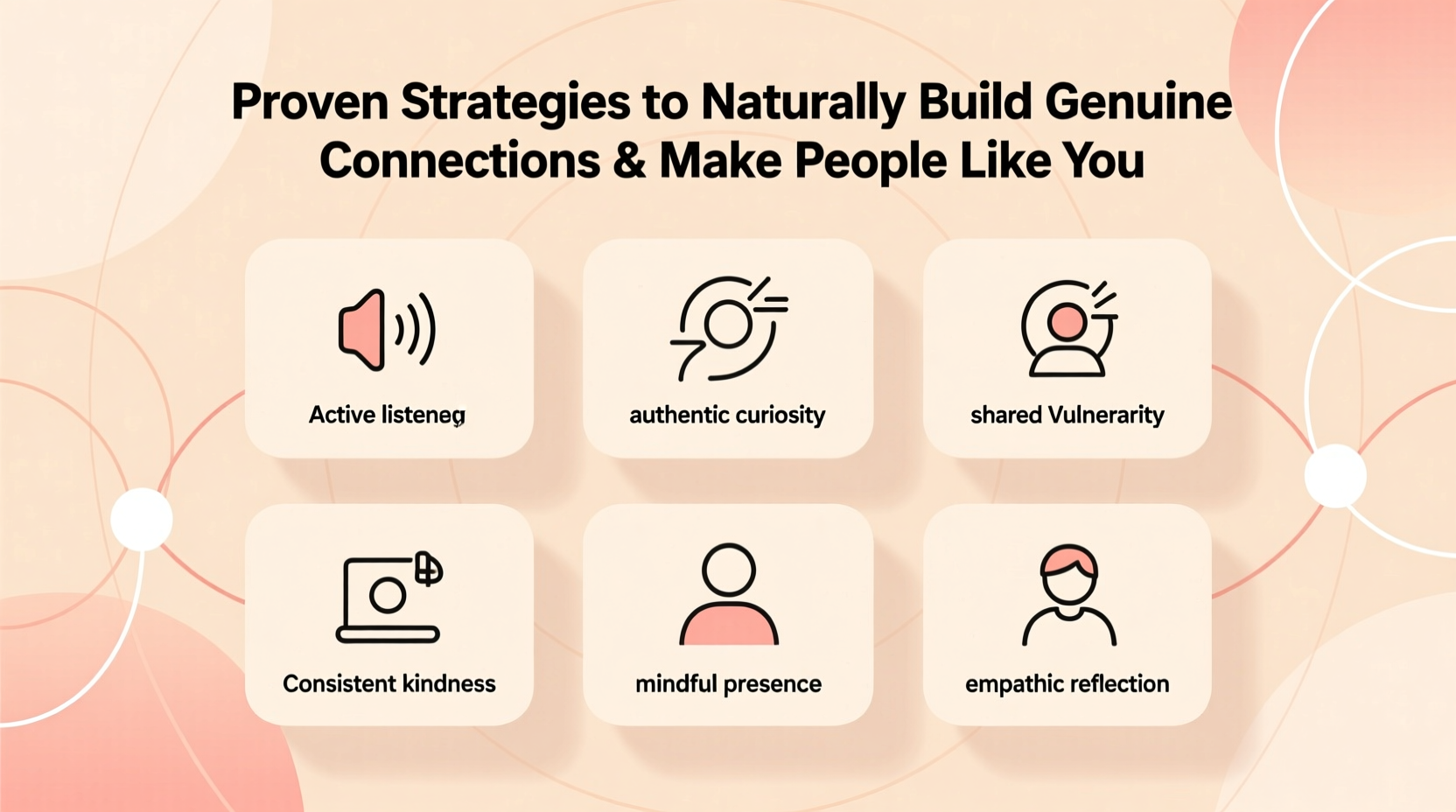 Proven Strategies to Naturally Build Genuine Connections & Make People Like You

Active listeneg

authentic curiosity

shared Vulnerarity

Consistent kindness

mindful presence

empathic reflection